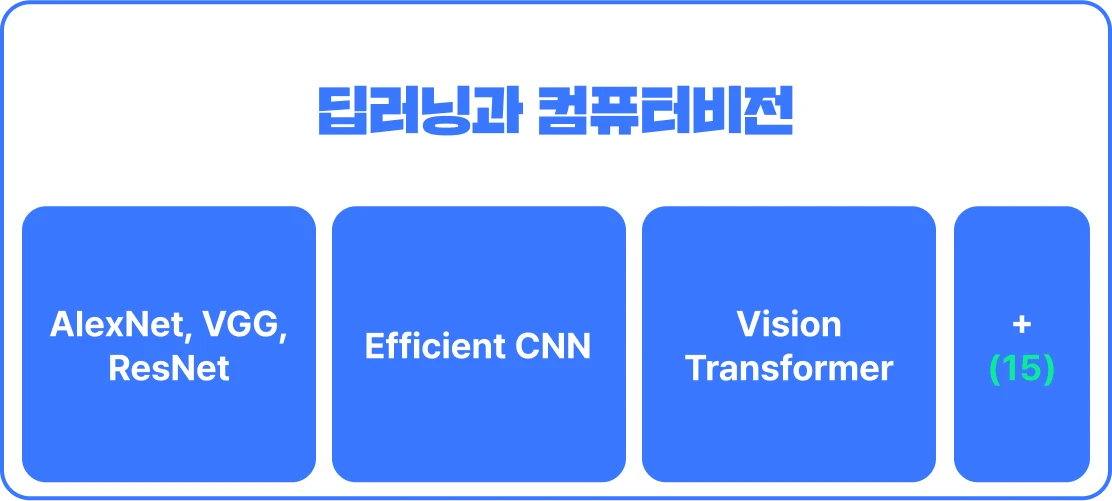 딥러닝과 컴퓨터비전

AlexNet, VGG, ResNet

Efficient CNN

Vision Transformer

+
(15)